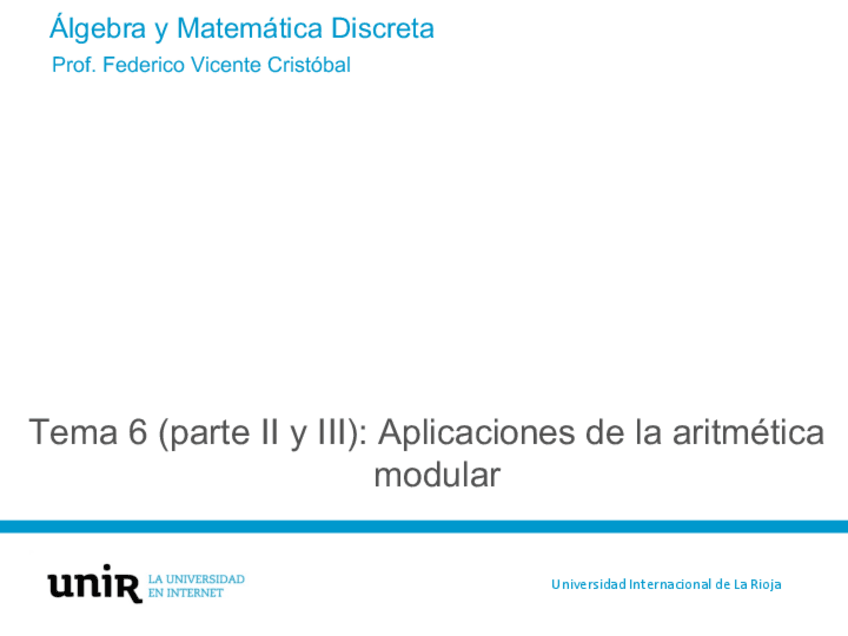 Álgebra y Matemática Discreta
Prof. Federico Vicente Cristóbal

Tema 6 (parte II y III): Aplicaciones de la aritmética modular

unir LA UNIVERSIDAD EN INTERNET

Universidad Internacional de La Rioja